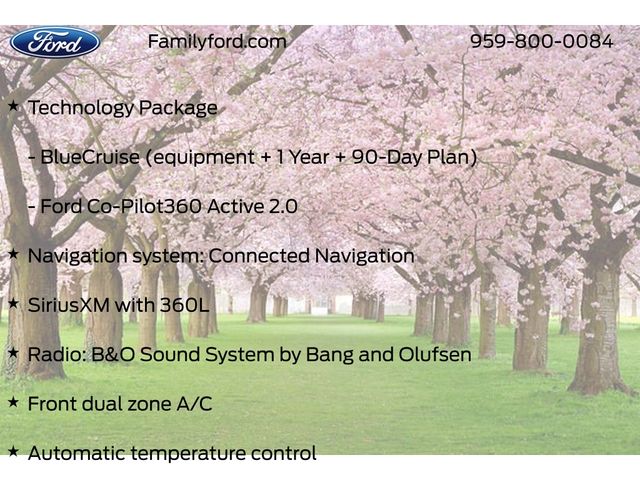 Ford

Familyford.com

959-800-0084

★ Technology Package

- BlueCruise (equipment + 1 Year + 90-Day Plan)

- Ford Co-Pilot360 Active 2.0

★ Navigation system: Connected Navigation

★ SiriusXM with 360L

★ Radio: B&O Sound System by Bang and Olufsen

★ Front dual zone A/C

★ Automatic temperature control